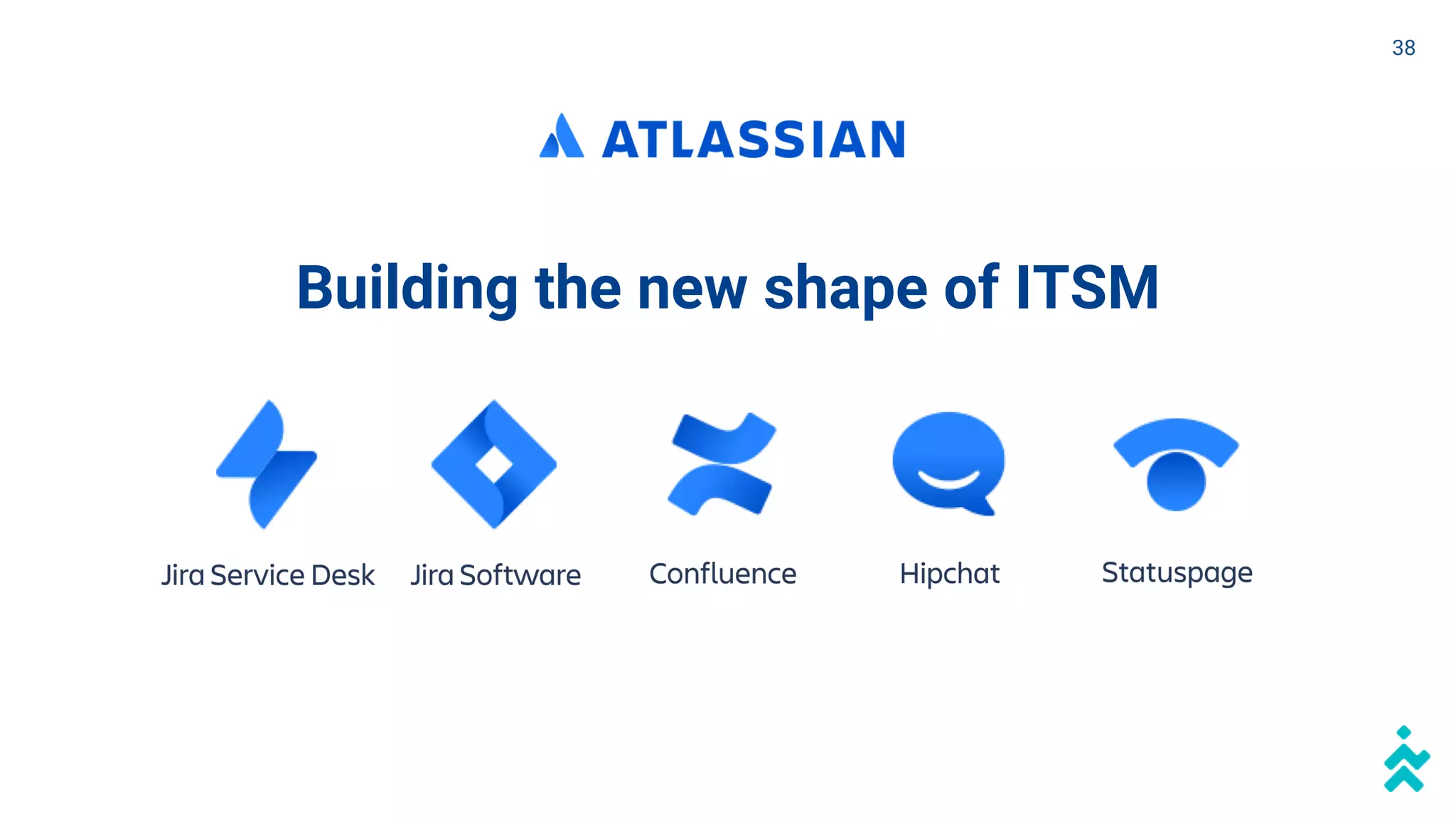 38

ATLASSIAN

Building the new shape of ITSM

Jira Service Desk

Jira Software

Confluence

Hipchat

Statuspage